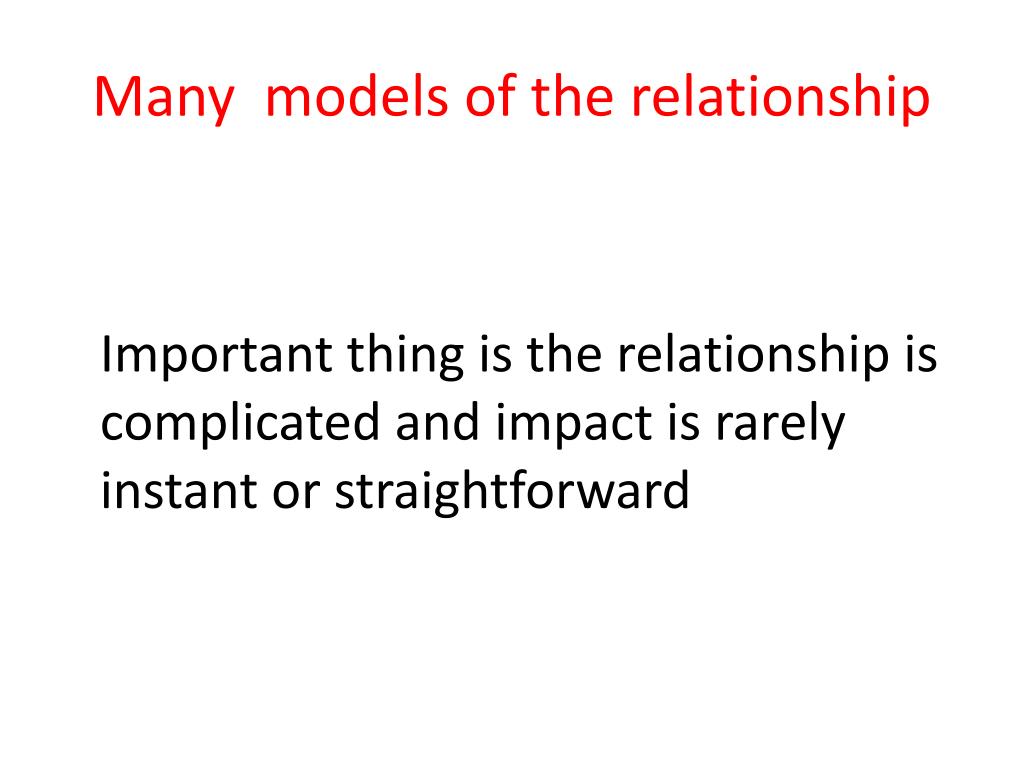 Many models of the relationship

Important thing is the relationship is complicated and impact is rarely instant or straightforward